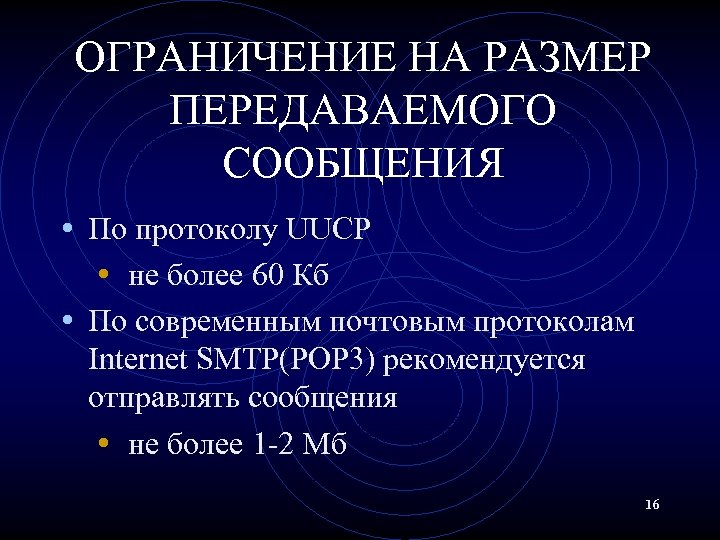 ОГРАНИЧЕНИЕ НА РАЗМЕР ПЕРЕДАВАЕМОГО СООБЩЕНИЯ

• По протоколу UUCP
  • не более 60 Кб
• По современным почтовым протоколам Internet SMTP(POP3) рекомендуется отправлять сообщения
  • не более 1-2 Мб

16